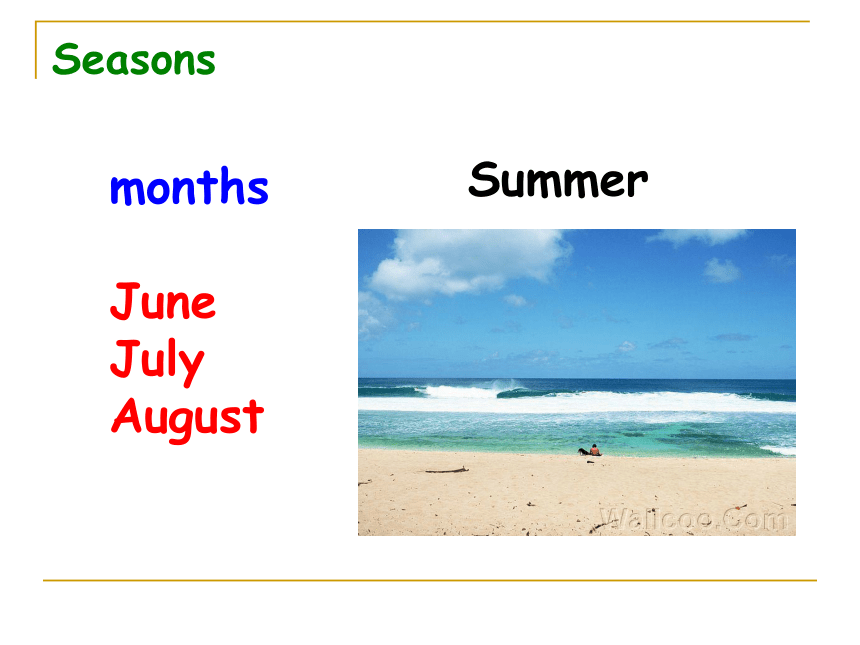 Seasons

months

June
July
August

Summer

Wallcoo.Com